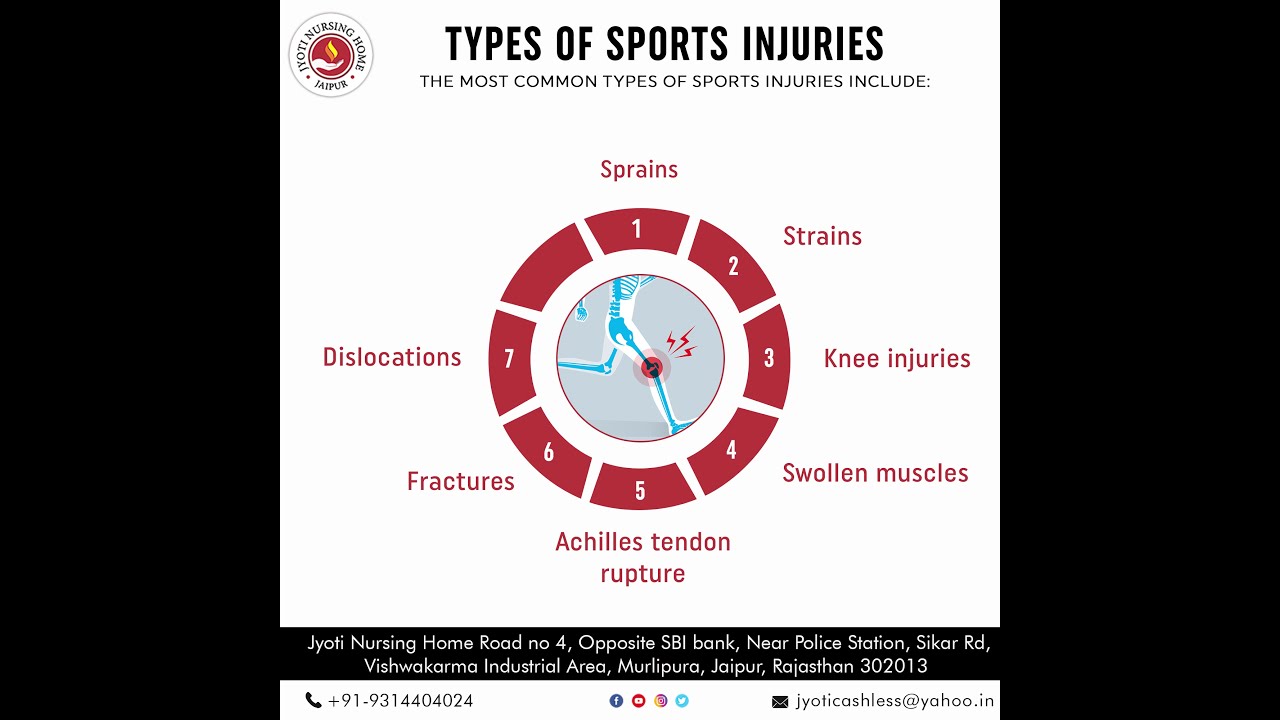 JYOTI NURSING HOME
JAIPUR

TYPES OF SPORTS INJURIES

THE MOST COMMON TYPES OF SPORTS INJURIES INCLUDE:

1 Sprains

2 Strains

3 Knee injuries

4 Swollen muscles

5 Achilles tendon rupture

6 Fractures

7 Dislocations

Jyoti Nursing Home Road no 4, Opposite SBI bank, Near Police Station, Sikar Rd, Vishwakarma Industrial Area, Murlipura, Jaipur, Rajasthan 302013

+91-9314404024

jyoticashless@yahoo.in